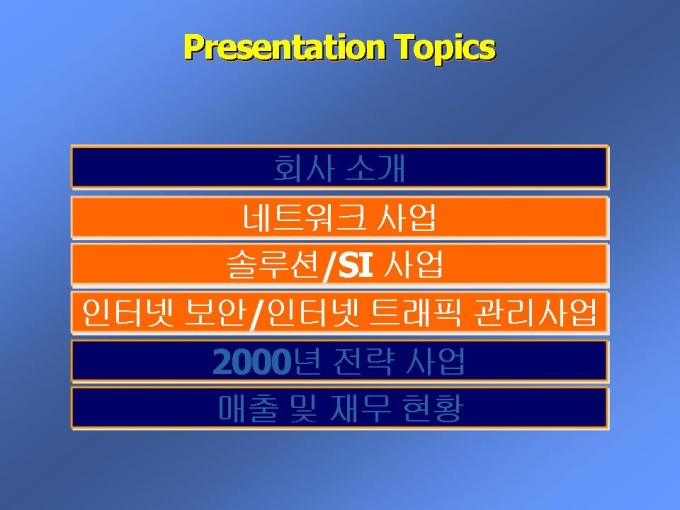 Presentation Topics

회사 소개

네트워크 사업

솔루션/SI 사업

인터넷 보안/인터넷 트래픽 관리사업

2000년 전략 사업

매출 및 재무 현황